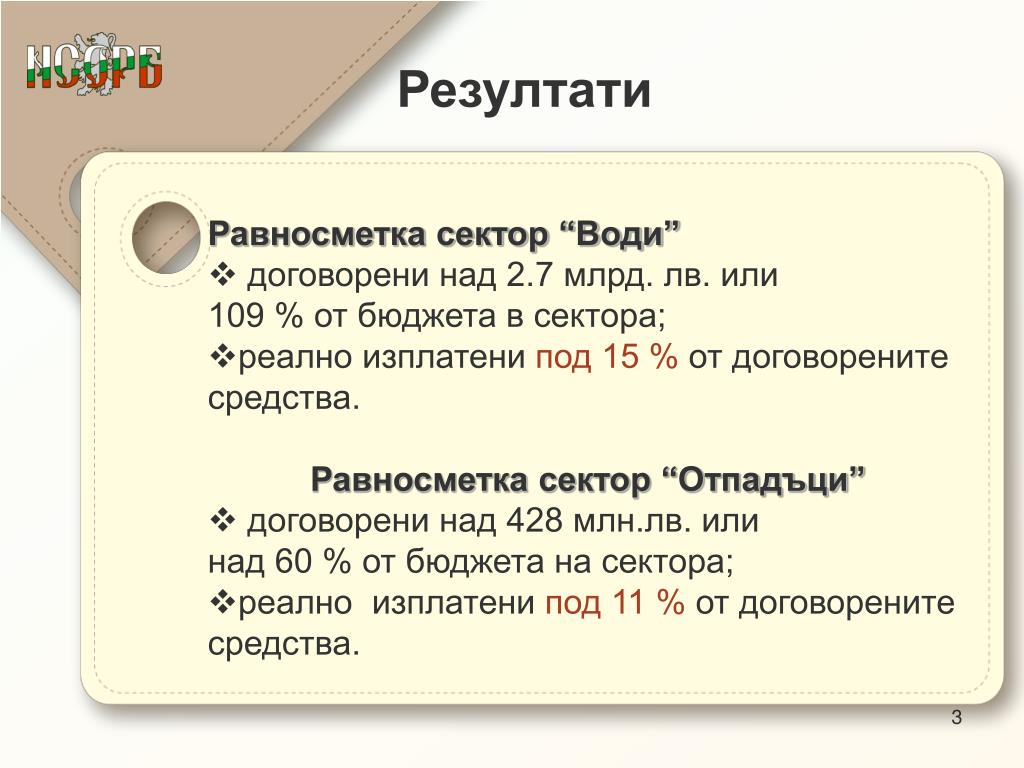 НСОРБ

Резултати

Равносметка сектор “Води”
❖ договорени над 2.7 млрд. лв. или 109 % от бюджета в сектора;
❖реално изплатени под 15 % от договорените средства.

Равносметка сектор “Отпадъци”
❖ договорени над 428 млн.лв. или над 60 % от бюджета на сектора;
❖реално изплатени под 11 % от договорените средства.

3